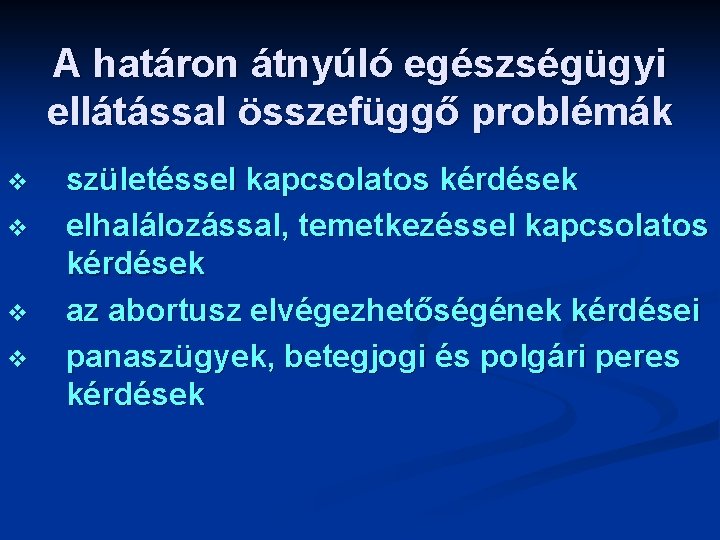 A határon átnyúló egészségügyi ellátással összefüggő problémák

❖ születéssel kapcsolatos kérdések
❖ elhalálozással, temetkezéssel kapcsolatos kérdések
❖ az abortusz elvégezhetőségének kérdései
❖ panaszügyek, betegjogi és polgári peres kérdések